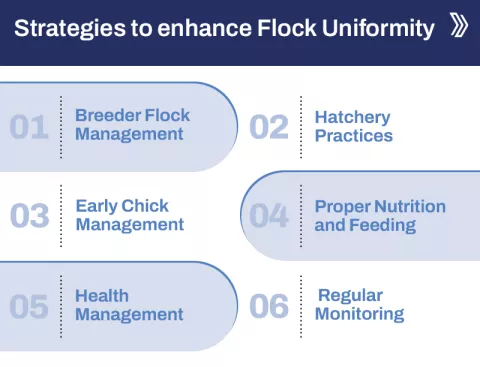 Strategies to enhance Flock Uniformity

01 Breeder Flock Management

02 Hatchery Practices

03 Early Chick Management

04 Proper Nutrition and Feeding

05 Health Management

06 Regular Monitoring